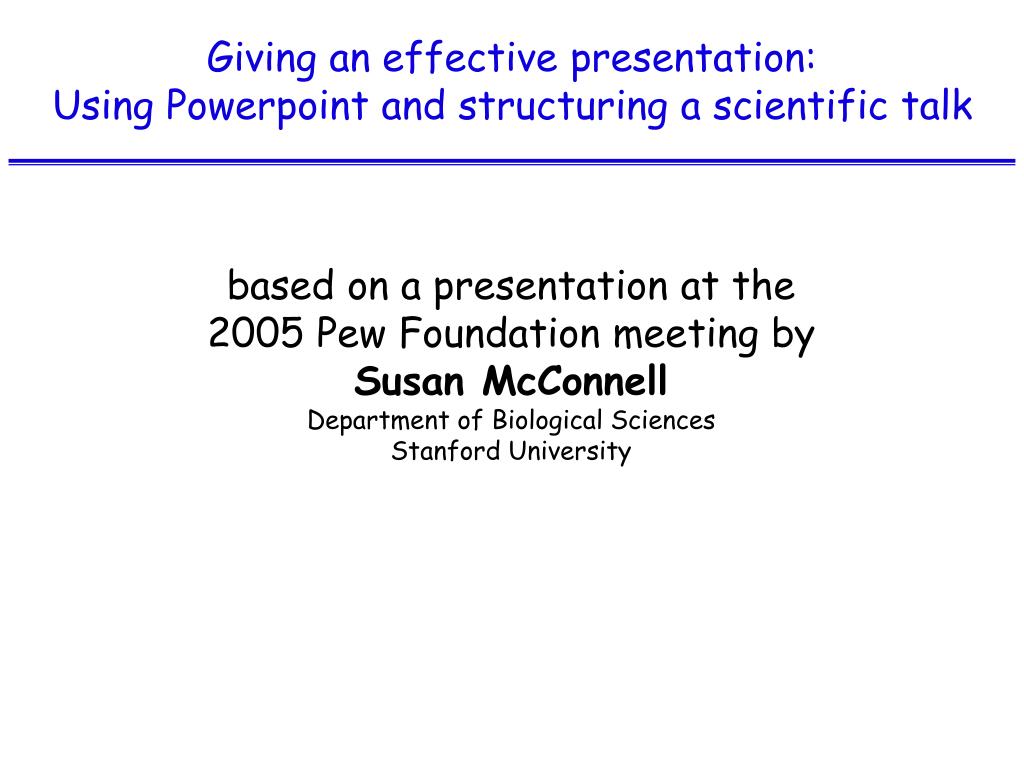 Giving an effective presentation:
Using Powerpoint and structuring a scientific talk

based on a presentation at the 2005 Pew Foundation meeting by
Susan McConnell
Department of Biological Sciences
Stanford University